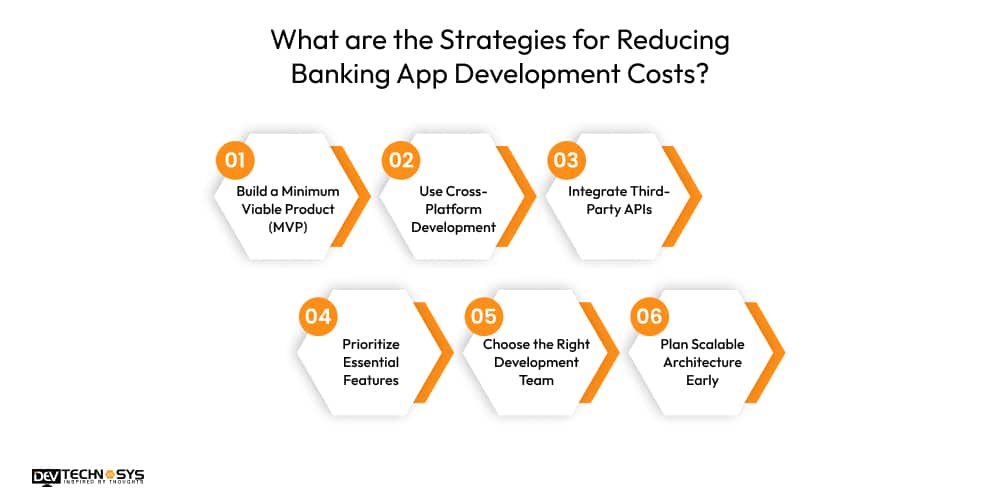 What are the Strategies for Reducing Banking App Development Costs?

01
Build a Minimum Viable Product (MVP)

02
Use Cross-Platform Development

03
Integrate Third-Party APIs

04
Prioritize Essential Features

05
Choose the Right Development Team

06
Plan Scalable Architecture Early

DEV TECHNOSYS
INSPIRED BY THOUGHTS